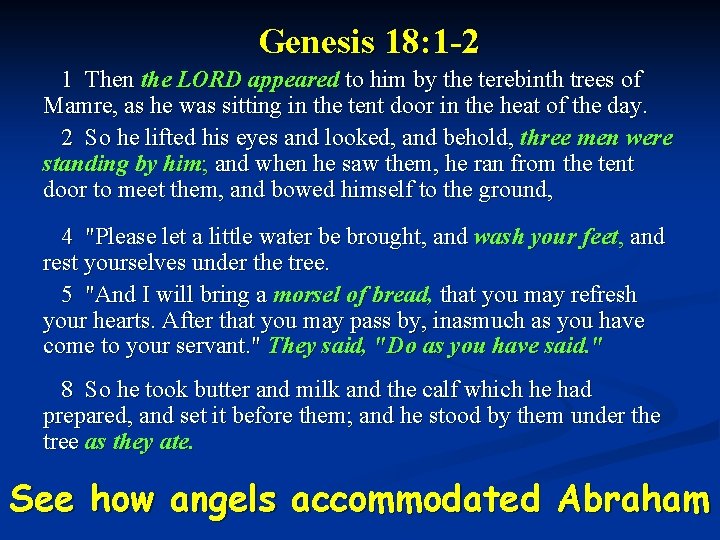 Genesis 18:1-2

1 Then the LORD appeared to him by the terebinth trees of Mamre, as he was sitting in the tent door in the heat of the day.

2 So he lifted his eyes and looked, and behold, three men were standing by him; and when he saw them, he ran from the tent door to meet them, and bowed himself to the ground,

4 "Please let a little water be brought, and wash your feet, and rest yourselves under the tree.

5 "And I will bring a morsel of bread, that you may refresh your hearts. After that you may pass by, inasmuch as you have come to your servant." They said, "Do as you have said."

8 So he took butter and milk and the calf which he had prepared, and set it before them; and he stood by them under the tree as they ate.

See how angels accommodated Abraham